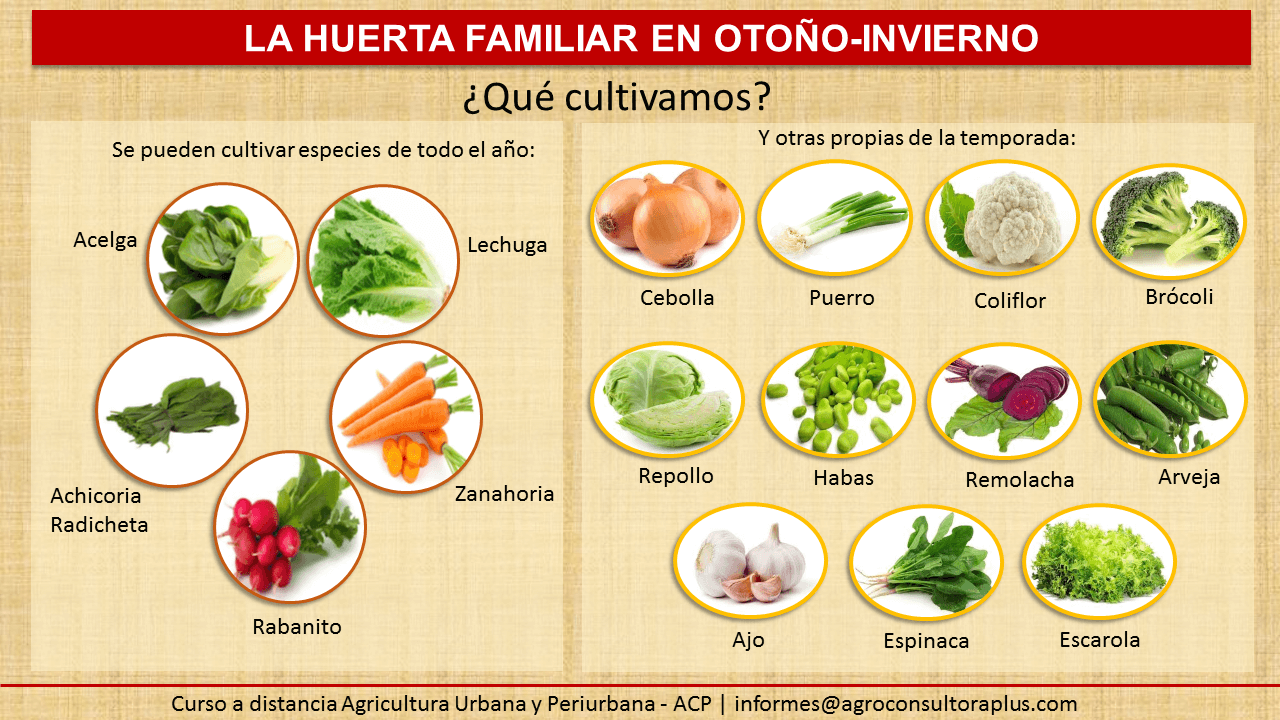 LA HUERTA FAMILIAR EN OTOÑO-INVIERNO

¿Qué cultivamos?

Se pueden cultivar especies de todo el año:

Acelga

Lechuga

Achicoria
Radicheta

Zanahoria

Rabanito

Y otras propias de la temporada:

Cebolla

Puerro

Coliflor

Brócoli

Repollo

Habas

Remolacha

Arveja

Ajo

Espinaca

Escarola

Curso a distancia Agricultura Urbana y Periurbana - ACP | informes@agroconsultoraplus.com